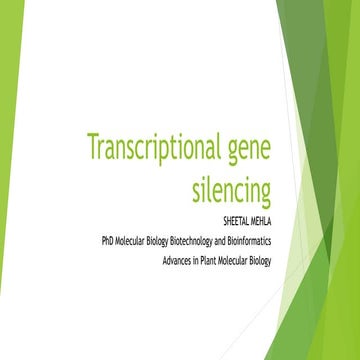 Transcriptional gene silencing

SHEETAL MEHLA

PhD Molecular Biology Biotechnology and Bioinformatics

Advances in Plant Molecular Biology